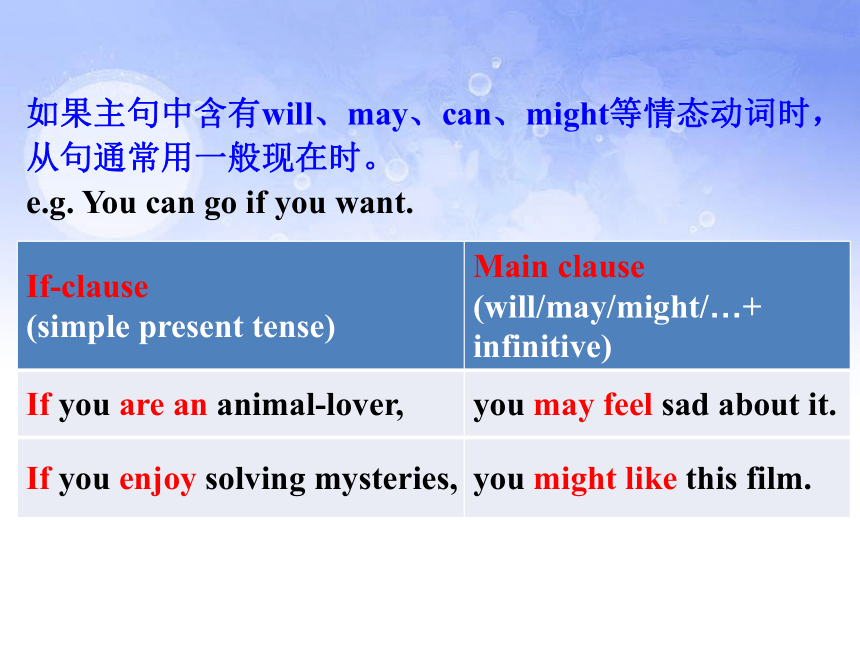 如果主句中含有will、may、can、might等情态动词时，从句通常用一般现在时。
e.g. You can go if you want.

| If-clause (simple present tense) | Main clause (will/may/might/…+ infinitive) |
|---|---|
| If you are an animal-lover, | you may feel sad about it. |
| If you enjoy solving mysteries, | you might like this film. |